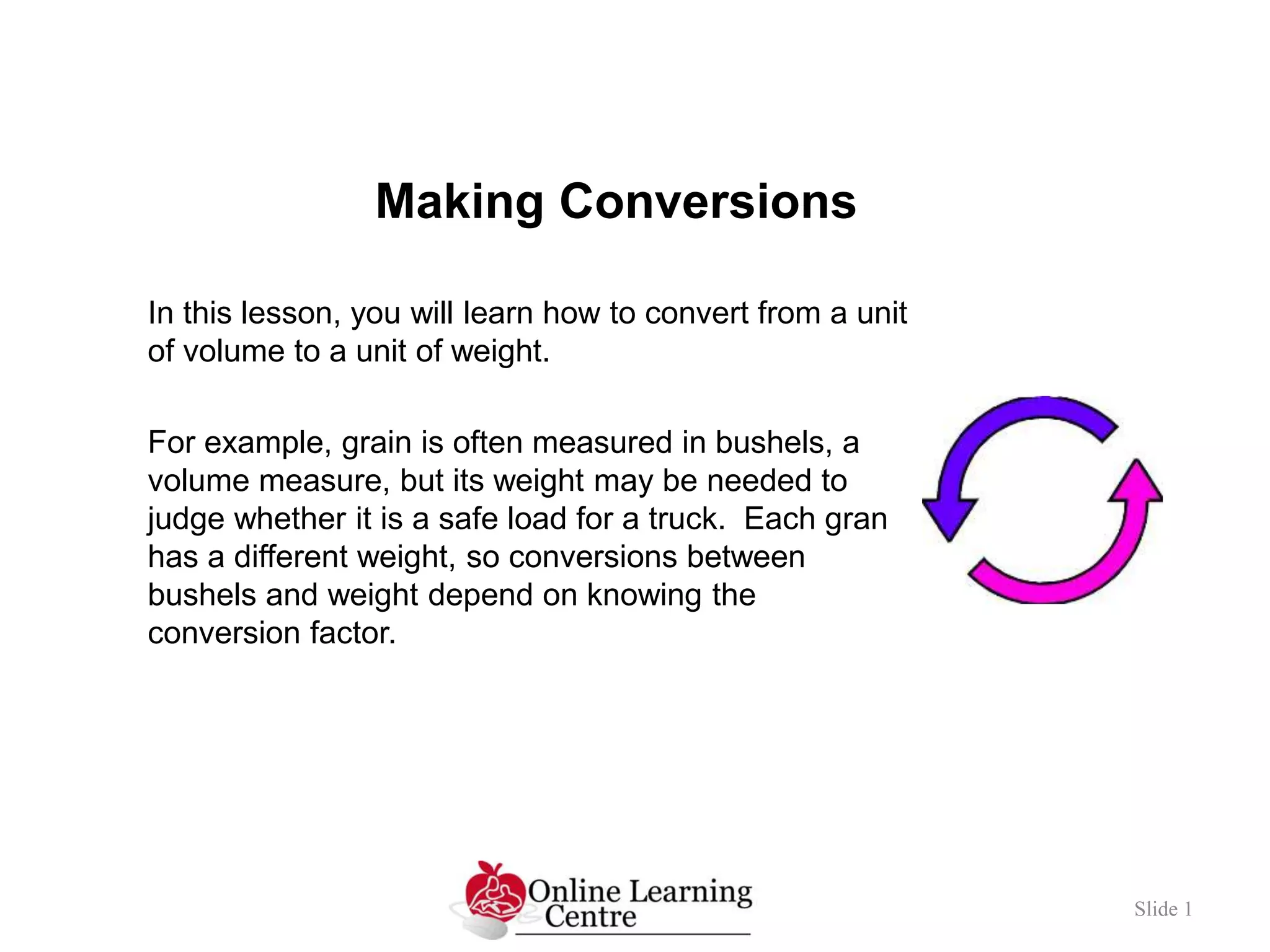 Making Conversions

In this lesson, you will learn how to convert from a unit of volume to a unit of weight.

For example, grain is often measured in bushels, a volume measure, but its weight may be needed to judge whether it is a safe load for a truck.  Each gran has a different weight, so conversions between bushels and weight depend on knowing the conversion factor.

Online Learning Centre

Slide 1